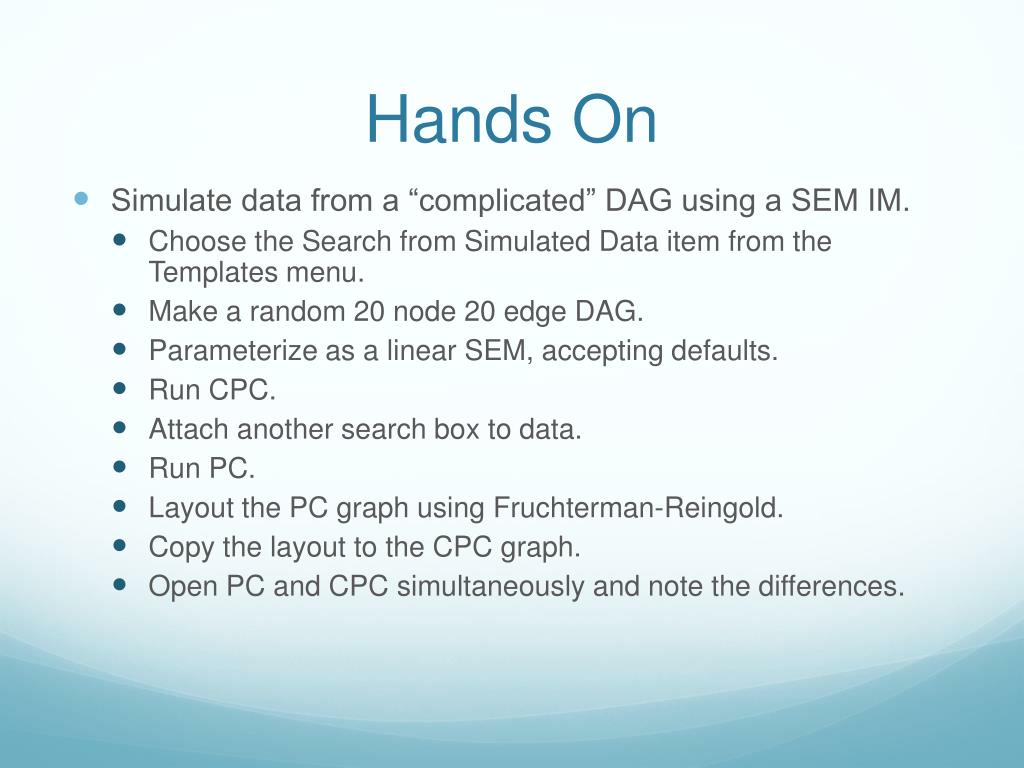 Hands On

- Simulate data from a “complicated” DAG using a SEM IM.
  - Choose the Search from Simulated Data item from the Templates menu.
  - Make a random 20 node 20 edge DAG.
  - Parameterize as a linear SEM, accepting defaults.
  - Run CPC.
  - Attach another search box to data.
  - Run PC.
  - Layout the PC graph using Fruchterman-Reingold.
  - Copy the layout to the CPC graph.
  - Open PC and CPC simultaneously and note the differences.